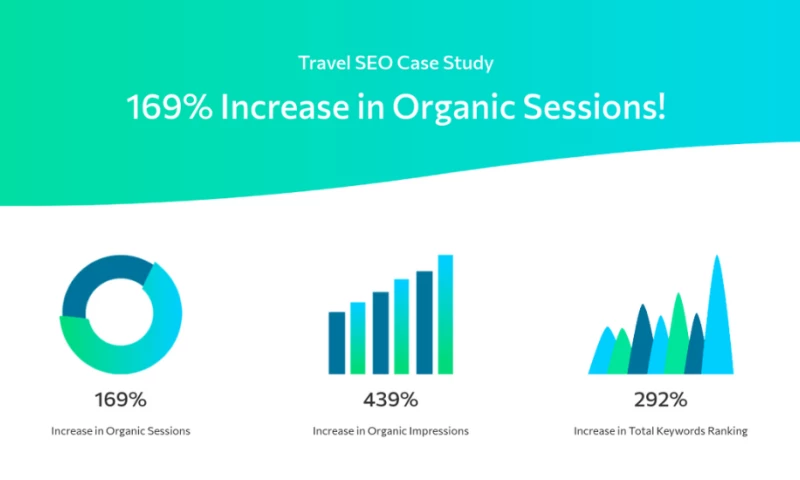 Travel SEO Case Study

169% Increase in Organic Sessions!

169%

Increase in Organic Sessions

439%

Increase in Organic Impressions

292%

Increase in Total Keywords Ranking